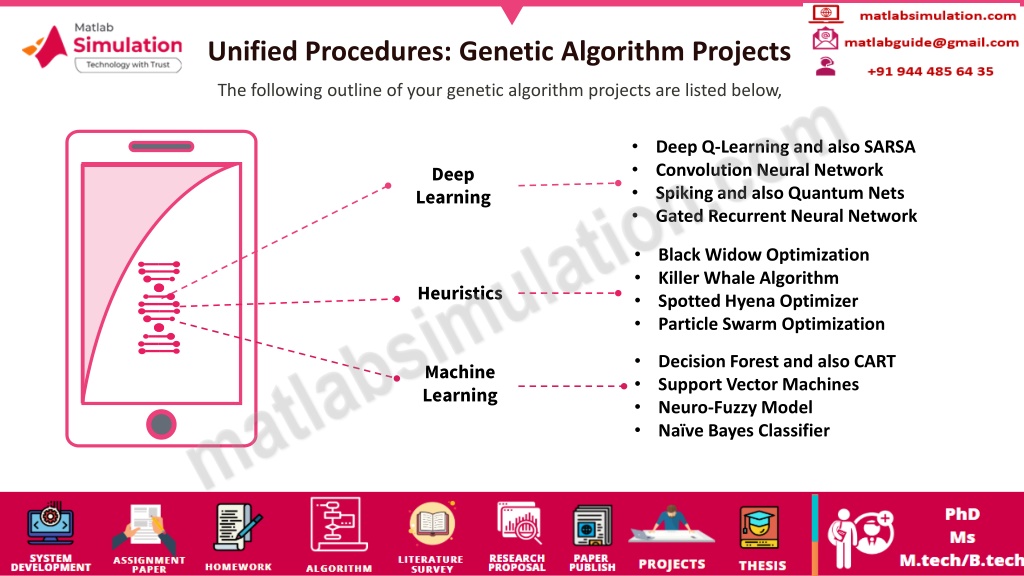 Matlab Simulation
Technology with Trust

Unified Procedures: Genetic Algorithm Projects

matlabsimulation.com
matlabguide@gmail.com
+91 944 485 64 35

The following outline of your genetic algorithm projects are listed below,

Deep Learning

- Deep Q-Learning and also SARSA
- Convolution Neural Network
- Spiking and also Quantum Nets
- Gated Recurrent Neural Network

Heuristics

- Black Widow Optimization
- Killer Whale Algorithm
- Spotted Hyena Optimizer
- Particle Swarm Optimization

Machine Learning

- Decision Forest and also CART
- Support Vector Machines
- Neuro-Fuzzy Model
- Naïve Bayes Classifier

matlabsimulation.com

SYSTEM DEVELOPMENT
ASSIGNMENT PAPER
HOMEWORK
ALGORITHM
LITERATURE SURVEY
RESEARCH PROPOSAL
PAPER PUBLISH
PROJECTS
THESIS
PhD
Ms
M.tech/B.tech